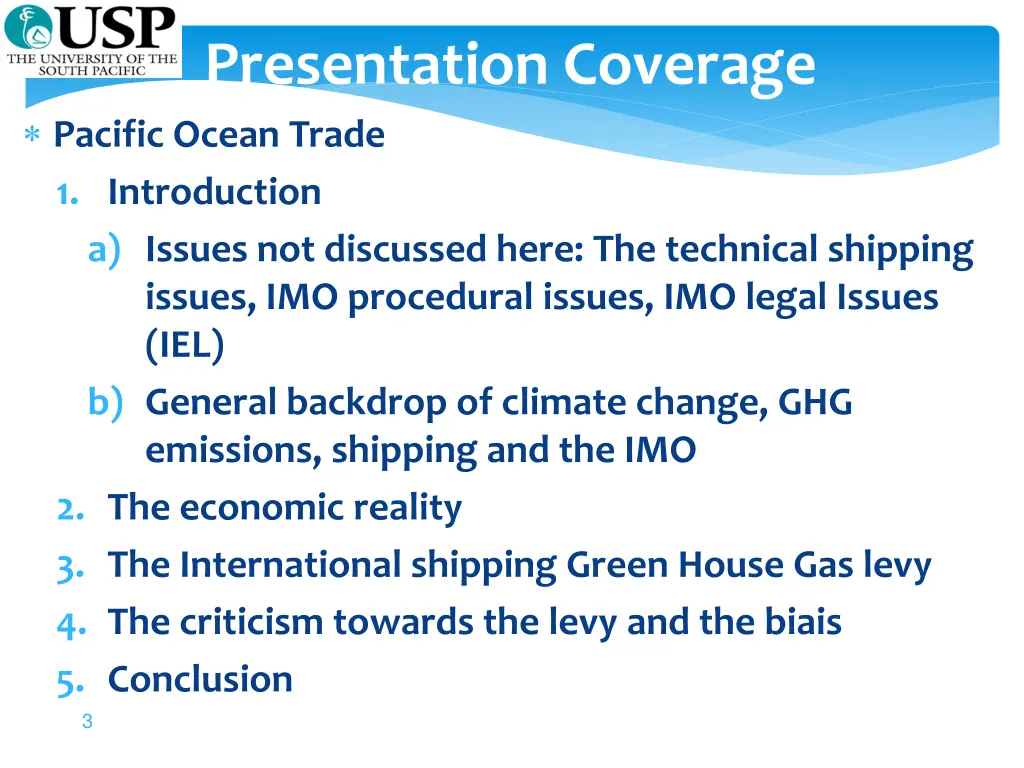 USP
THE UNIVERSITY OF THE SOUTH PACIFIC

Presentation Coverage

∗ Pacific Ocean Trade

1. Introduction

a) Issues not discussed here: The technical shipping issues, IMO procedural issues, IMO legal Issues (IEL)

b) General backdrop of climate change, GHG emissions, shipping and the IMO

2. The economic reality

3. The International shipping Green House Gas levy

4. The criticism towards the levy and the biais

5. Conclusion

3